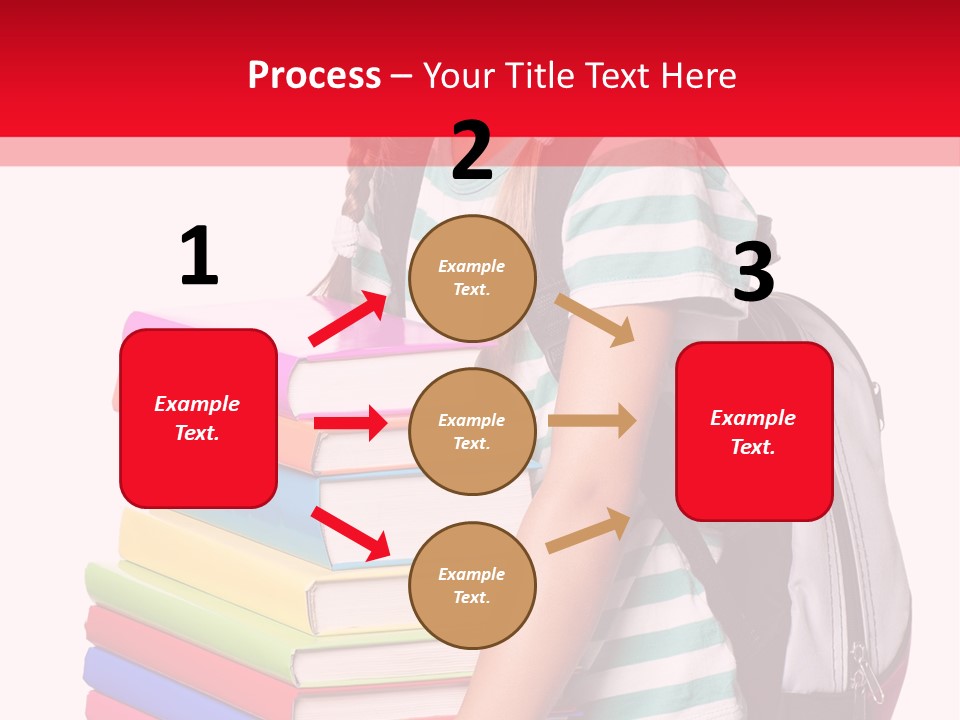 Process – Your Title Text Here

1

Example Text.

2

Example Text.

Example Text.

Example Text.

3

Example Text.